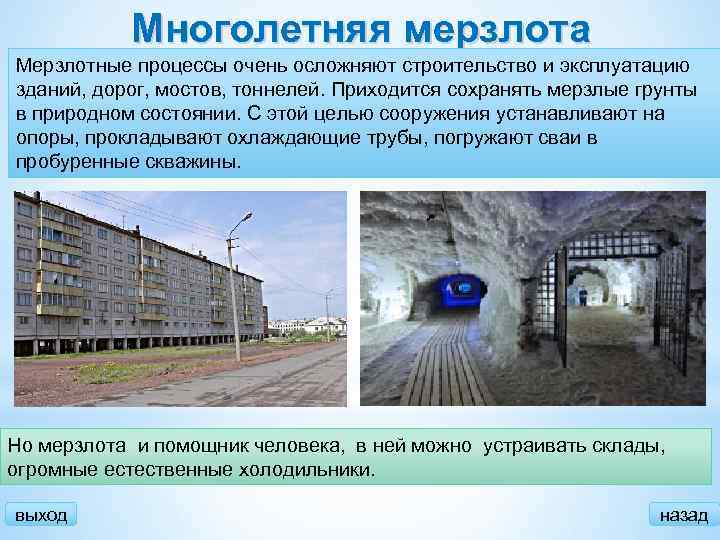 Многолетняя мерзлота

Мерзлотные процессы очень осложняют строительство и эксплуатацию зданий, дорог, мостов, тоннелей. Приходится сохранять мерзлые грунты в природном состоянии. С этой целью сооружения устанавливают на опоры, прокладывают охлаждающие трубы, погружают сваи в пробуренные скважины.

Но мерзлота  и помощник человека,  в ней можно  устраивать склады, огромные естественные холодильники.

выход

назад